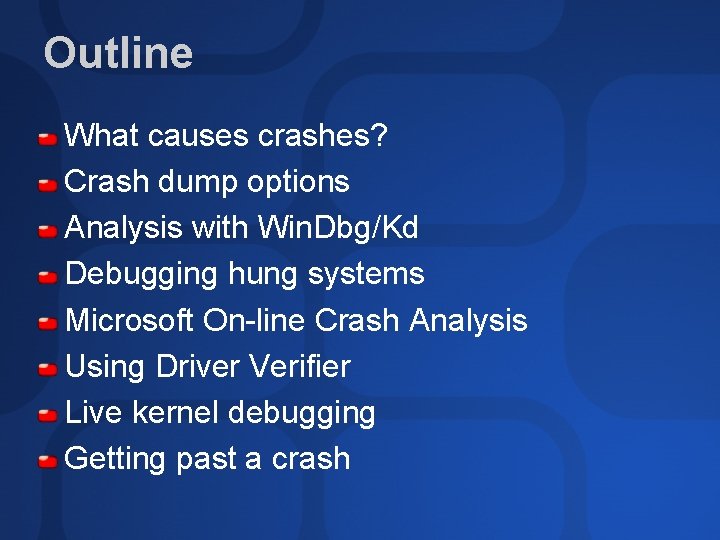 Outline

What causes crashes?
Crash dump options
Analysis with WinDbg/Kd
Debugging hung systems
Microsoft On-line Crash Analysis
Using Driver Verifier
Live kernel debugging
Getting past a crash